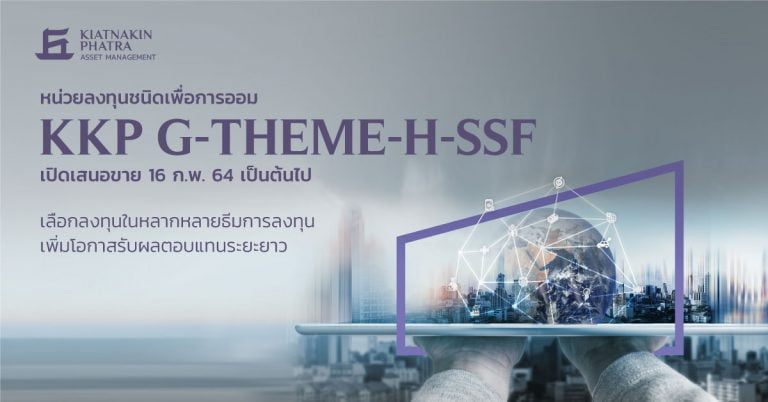 KIATNAKIN PHATRA
ASSET MANAGEMENT

หน่วยลงทุนชนิดเพื่อการออม
KKP G-THEME-H-SSF
เปิดเสนอขาย 16 ก.พ. 64 เป็นต้นไป

เลือกลงทุนในหลากหลายธีมการลงทุน
เพิ่มโอกาสรับผลตอบแทนระยะยาว